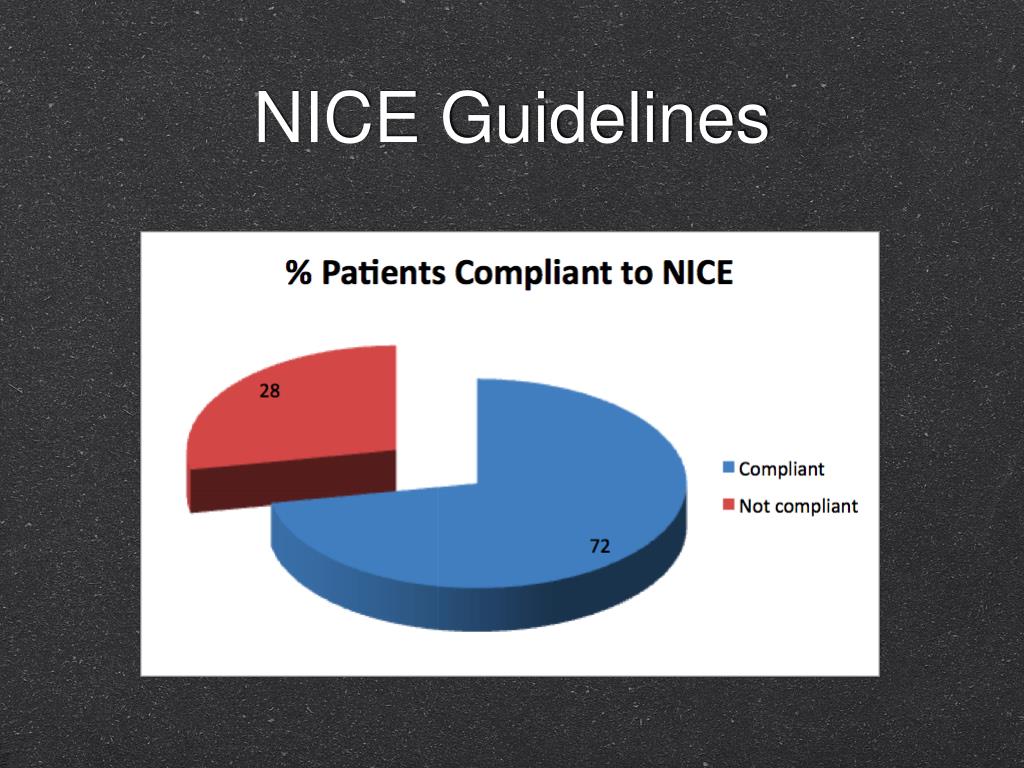 NICE Guidelines

% Patients Compliant to NICE

28

72

Compliant

Not compliant